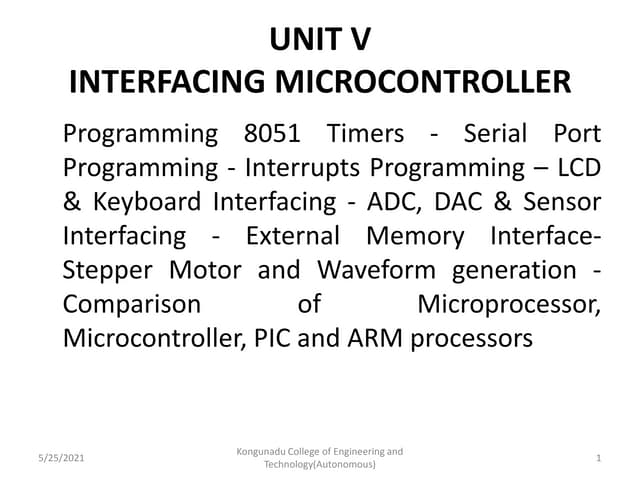 UNIT V
INTERFACING MICROCONTROLLER

Programming 8051 Timers - Serial Port Programming - Interrupts Programming – LCD & Keyboard Interfacing - ADC, DAC & Sensor Interfacing - External Memory Interface- Stepper Motor and Waveform generation - Comparison of Microprocessor, Microcontroller, PIC and ARM processors

5/25/2021

Kongunadu College of Engineering and Technology(Autonomous)

1